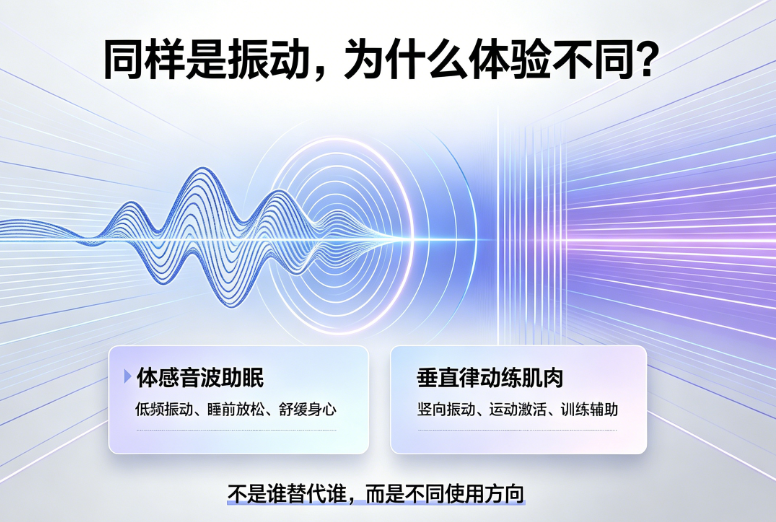 同样是振动，为什么体验不同？

体感音波助眠

低频振动、睡前放松、舒缓身心

垂直律动练肌肉

竖向振动、运动激活、训练辅助

不是谁替代谁，而是不同使用方向